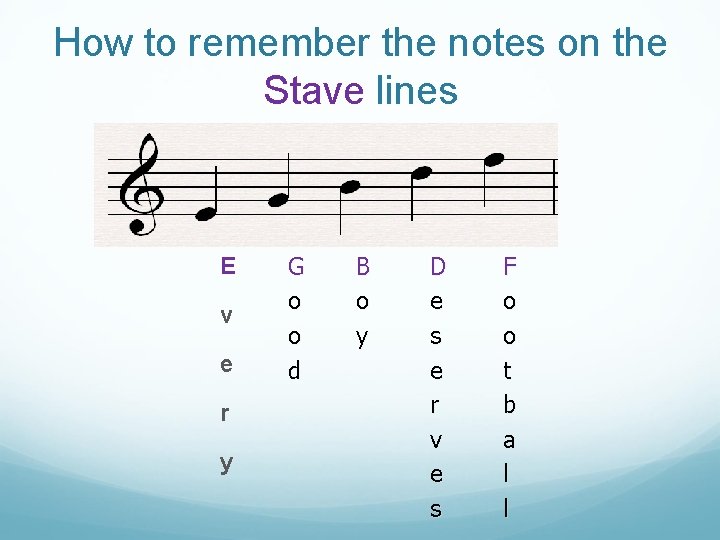 How to remember the notes on the Stave lines

E
v
e
r
y

G
o
o
d

B
o
y

D
e
s
e
r
v
e
s

F
o
o
t
b
a
l
l